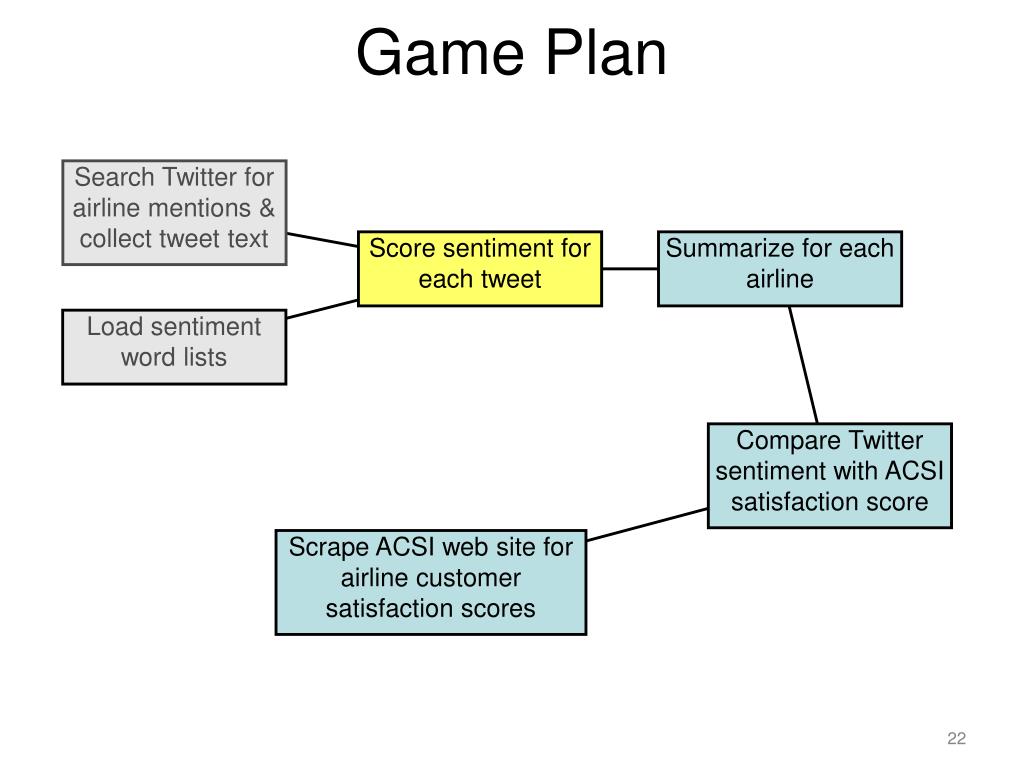 Game Plan

Search Twitter for airline mentions & collect tweet text

Load sentiment word lists

Score sentiment for each tweet

Summarize for each airline

Compare Twitter sentiment with ACSI satisfaction score

Scrape ACSI web site for airline customer satisfaction scores

22